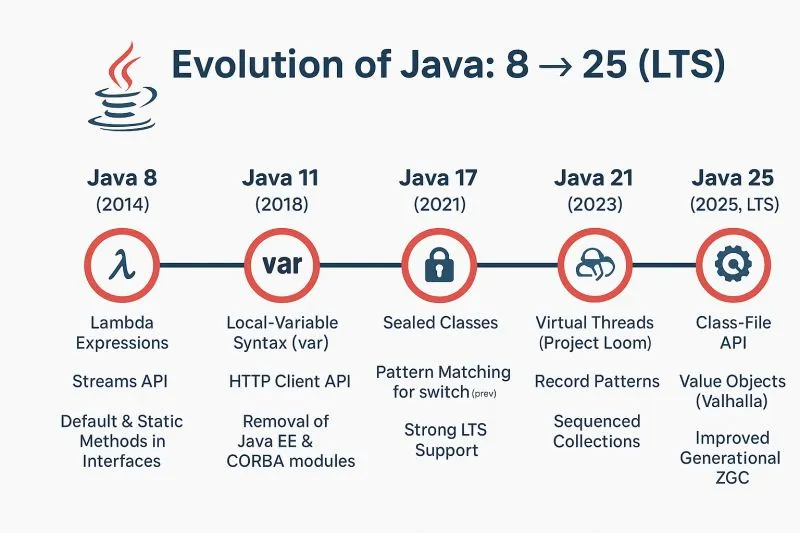 Evolution of Java: 8 → 25 (LTS)

Java 8
(2014)

λ

Lambda Expressions

Streams API

Default & Static Methods in Interfaces

Java 11
(2018)

var

Local-Variable Syntax (var)

HTTP Client API

Removal of Java EE & CORBA modules

Java 17
(2021)

Sealed Classes

Pattern Matching for switch (prev)

Strong LTS Support

Java 21
(2023)

Virtual Threads (Project Loom)

Record Patterns

Sequenced Collections

Java 25
(2025, LTS)

Class-File API

Value Objects (Valhalla)

Improved Generational ZGC